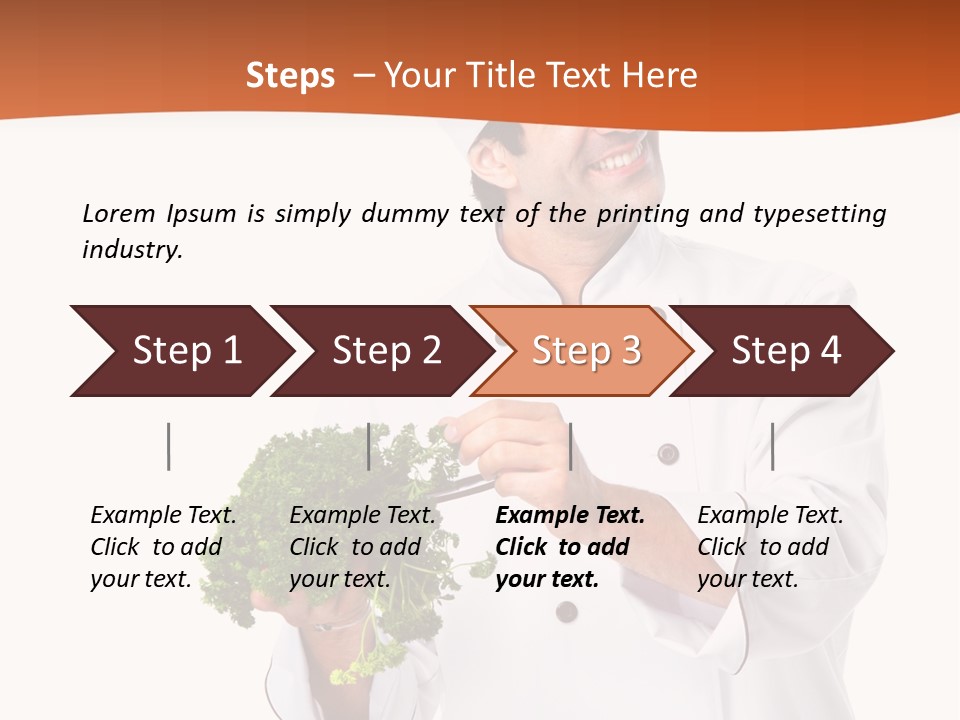 Steps – Your Title Text Here

Lorem Ipsum is simply dummy text of the printing and typesetting industry.

Step 1

Step 2

Step 3

Step 4

Example Text. Click to add your text.

Example Text. Click to add your text.

Example Text. Click to add your text.

Example Text. Click to add your text.